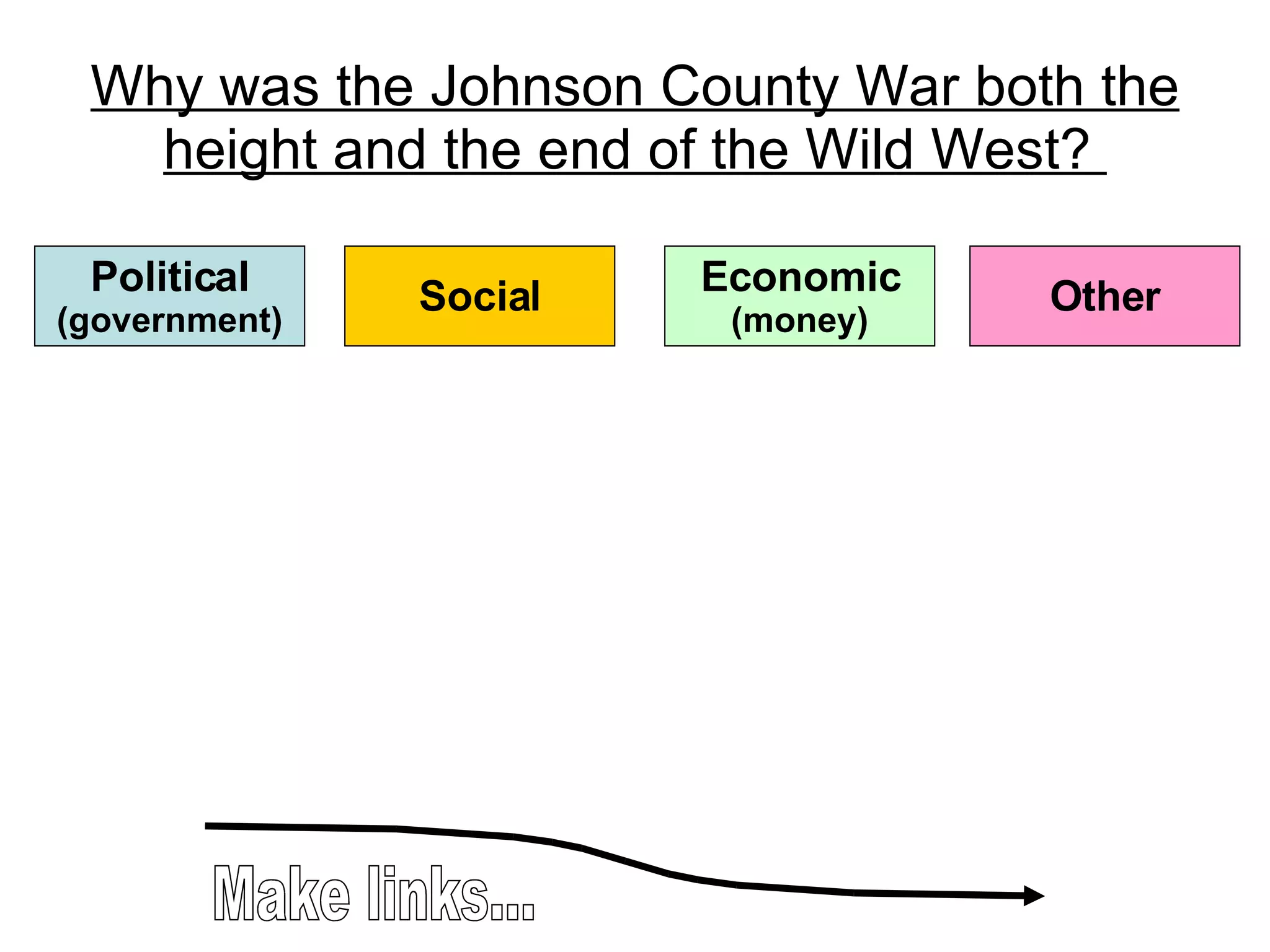 Why was the Johnson County War both the height and the end of the Wild West?

Political
(government)

Social

Economic
(money)

Other

Make links...